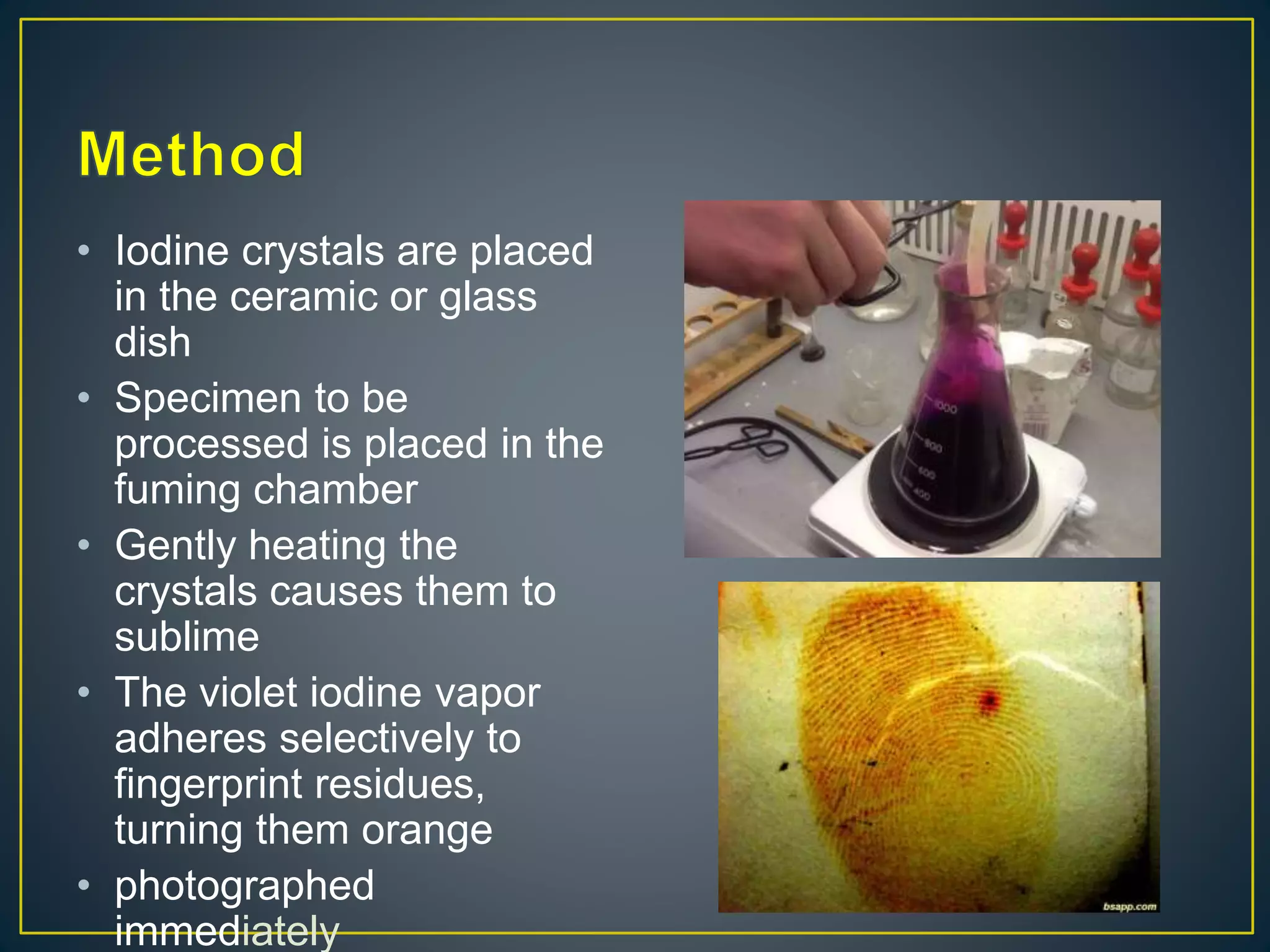 Method

• Iodine crystals are placed in the ceramic or glass dish
• Specimen to be processed is placed in the fuming chamber
• Gently heating the crystals causes them to sublime
• The violet iodine vapor adheres selectively to fingerprint residues, turning them orange
• photographed immediately

1000
800
600
400

bsapp.com